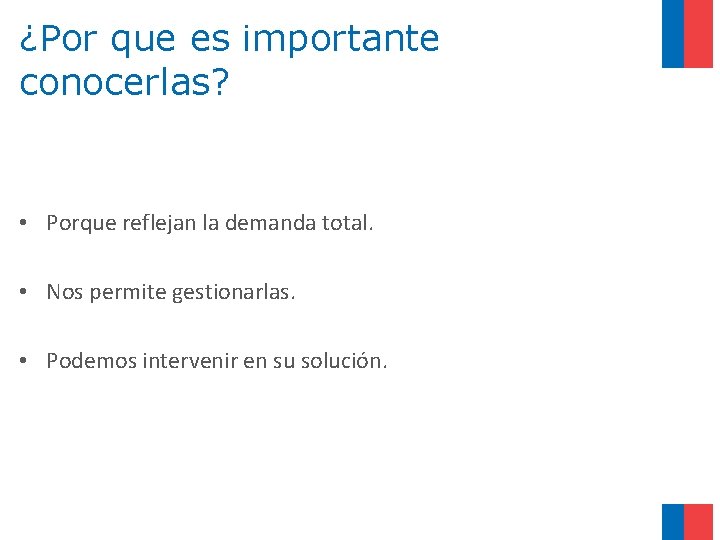 ¿Por que es importante conocerlas?

• Porque reflejan la demanda total.

• Nos permite gestionarlas.

• Podemos intervenir en su solución.